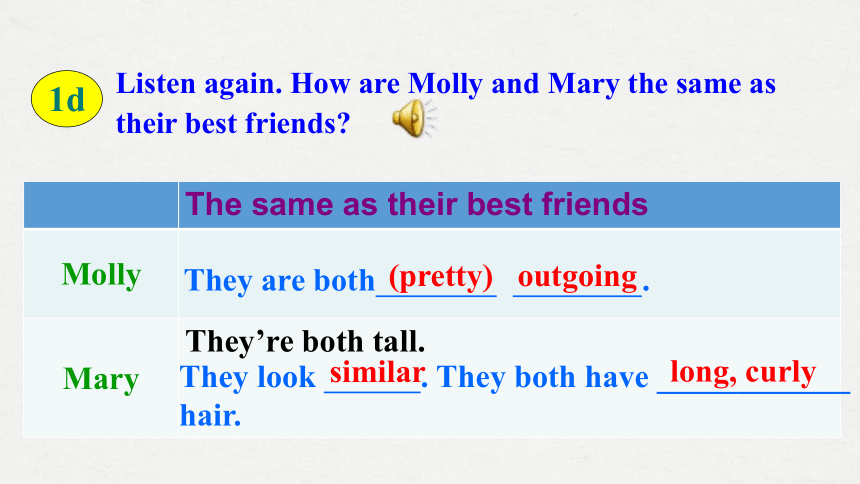 1d Listen again. How are Molly and Mary the same as their best friends?

| | The same as their best friends |
|---|---|
| Molly | They are both (pretty) outgoing. |
| Mary | They're both tall. They look similar. They both have long, curly hair. |